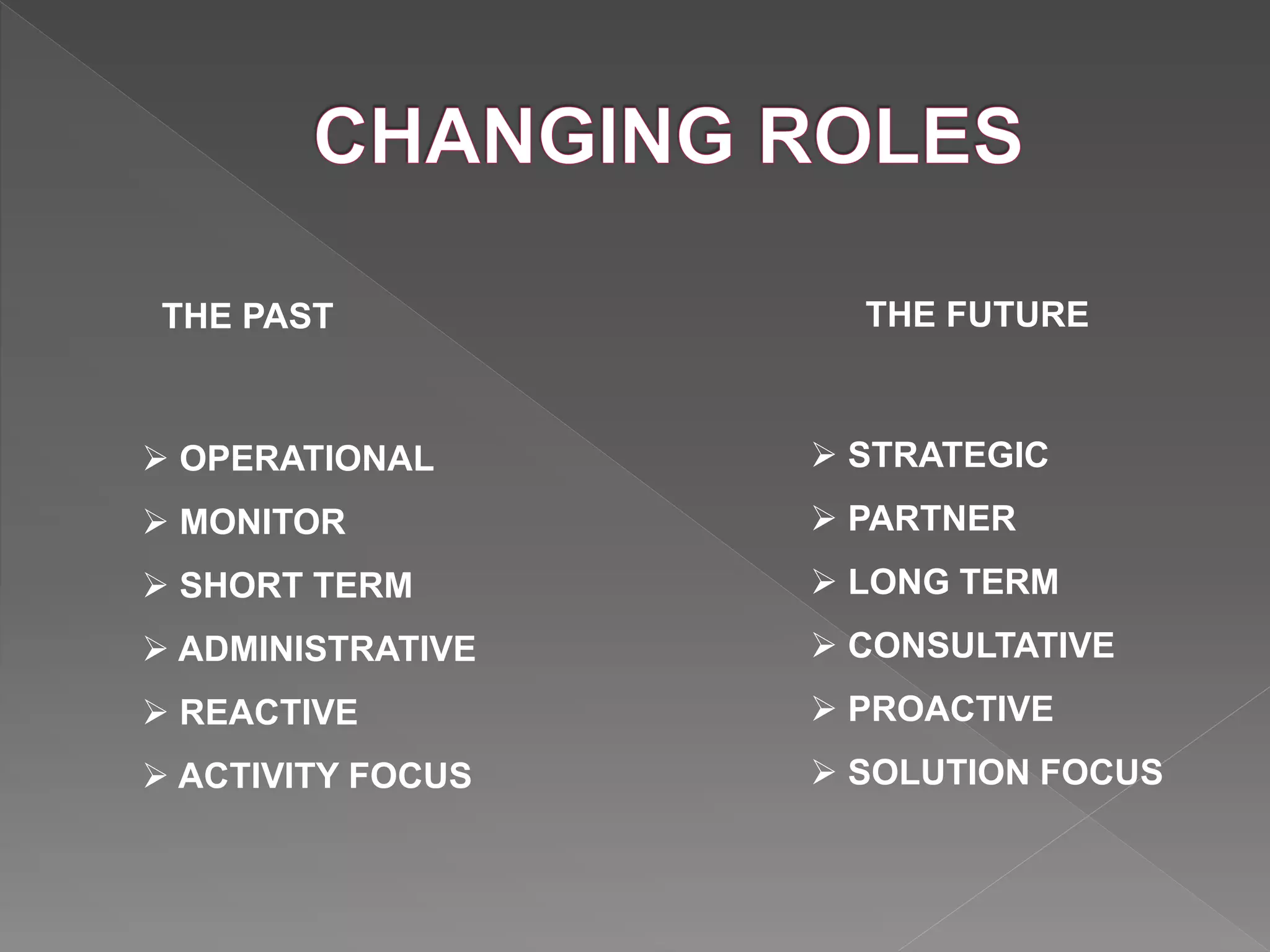 CHANGING ROLES

THE PAST

➢ OPERATIONAL
➢ MONITOR
➢ SHORT TERM
➢ ADMINISTRATIVE
➢ REACTIVE
➢ ACTIVITY FOCUS

THE FUTURE

➢ STRATEGIC
➢ PARTNER
➢ LONG TERM
➢ CONSULTATIVE
➢ PROACTIVE
➢ SOLUTION FOCUS